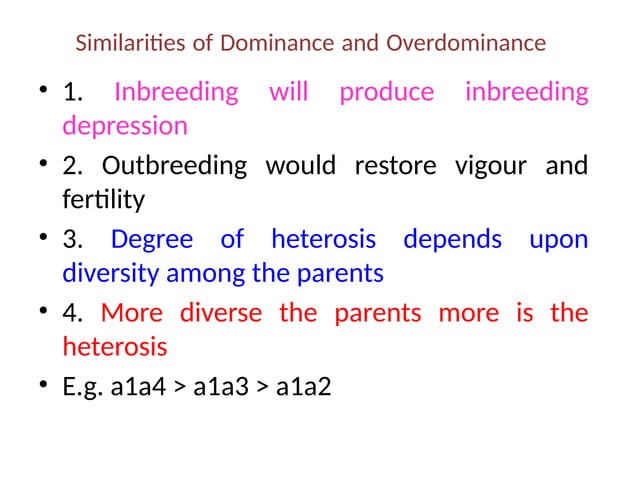 Similarities of Dominance and Overdominance

• 1. Inbreeding will produce inbreeding depression

• 2. Outbreeding would restore vigour and fertility

• 3. Degree of heterosis depends upon diversity among the parents

• 4. More diverse the parents more is the heterosis

• E.g. a1a4 > a1a3 > a1a2